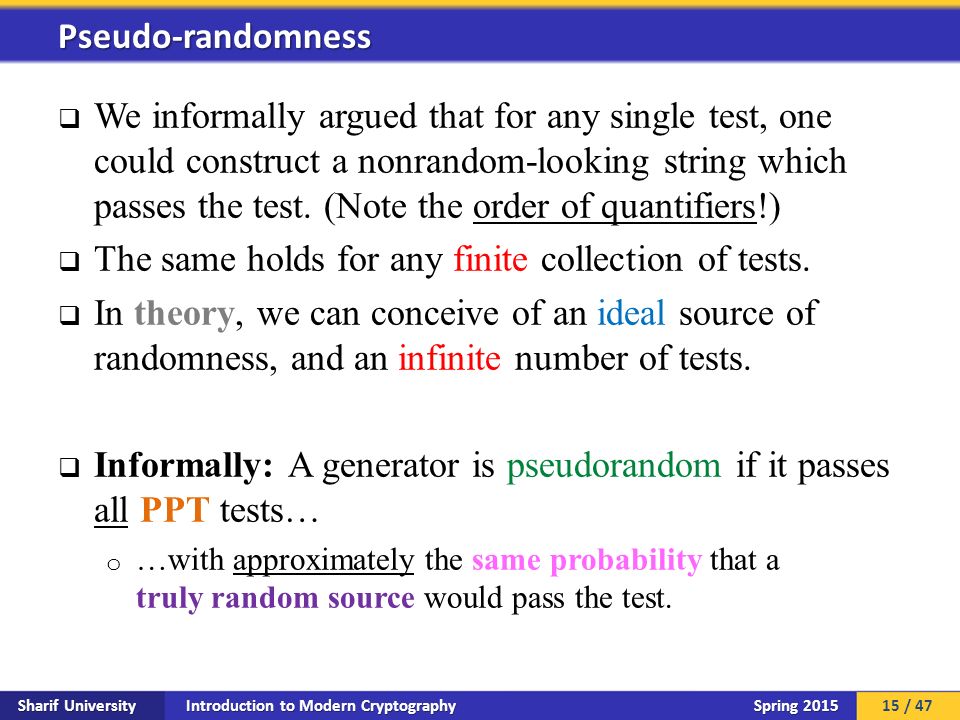 Pseudo-randomness

❑ We informally argued that for any single test, one could construct a nonrandom-looking string which passes the test. (Note the order of quantifiers!)

❑ The same holds for any finite collection of tests.

❑ In theory, we can conceive of an ideal source of randomness, and an infinite number of tests.

❑ Informally: A generator is pseudorandom if it passes all PPT tests…

o …with approximately the same probability that a truly random source would pass the test.

Sharif University Introduction to Modern Cryptography Spring 2015 15 / 47